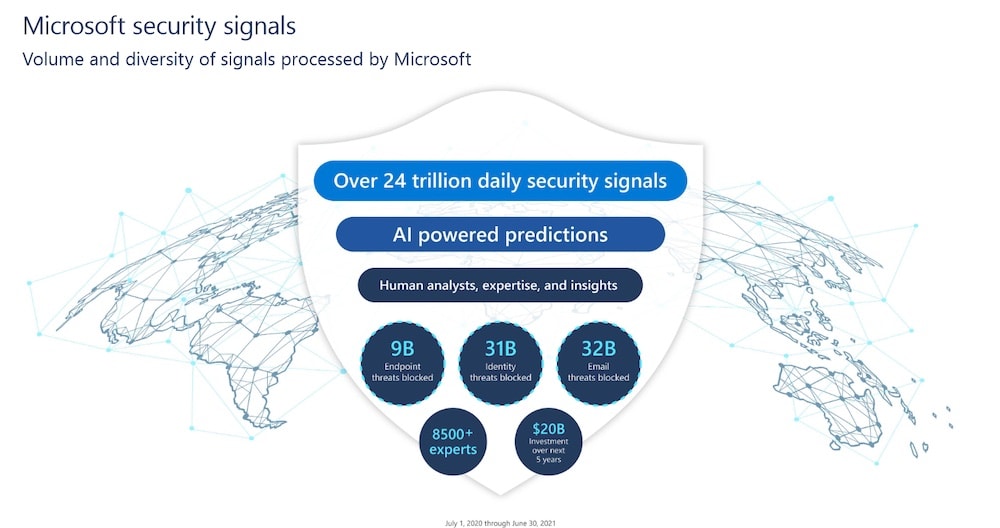 Microsoft security signals

Volume and diversity of signals processed by Microsoft

Over 24 trillion daily security signals

AI powered predictions

Human analysts, expertise, and insights

9B
Endpoint threats blocked

31B
Identity threats blocked

32B
Email threats blocked

8500+
experts

$20B
Investment over next 5 years

July 1, 2020 through June 30, 2021